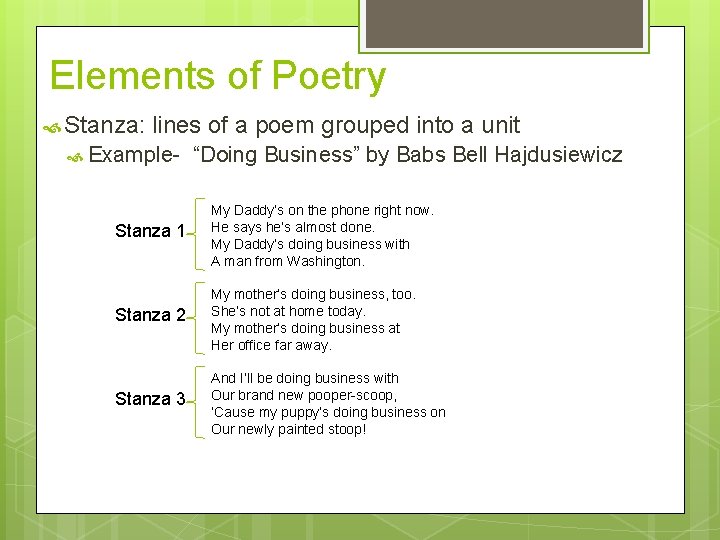 Elements of Poetry

Stanza: lines of a poem grouped into a unit

Example- "Doing Business" by Babs Bell Hajdusiewicz

Stanza 1
My Daddy's on the phone right now.
He says he's almost done.
My Daddy's doing business with
A man from Washington.

Stanza 2
My mother's doing business, too.
She's not at home today.
My mother's doing business at
Her office far away.

Stanza 3
And I'll be doing business with
Our brand new pooper-scoop,
'Cause my puppy's doing business on
Our newly painted stoop!